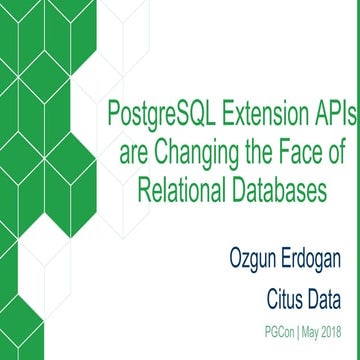 PostgreSQL Extension APIs are Changing the Face of Relational Databases

Ozgun Erdogan

Citus Data

PGCon | May 2018